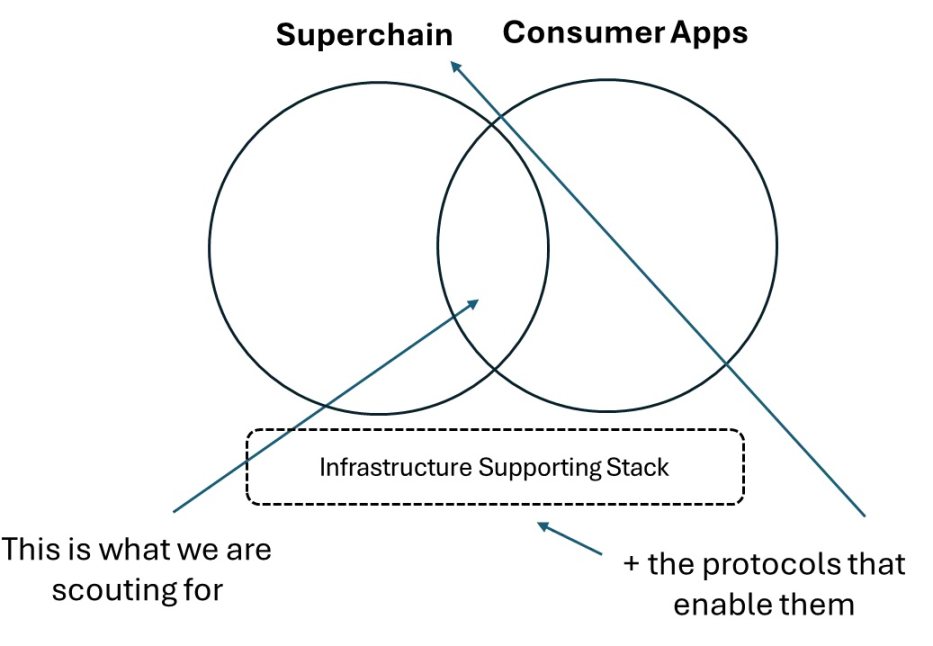 Superchain

Consumer Apps

Infrastructure Supporting Stack

This is what we are scouting for

+ the protocols that enable them